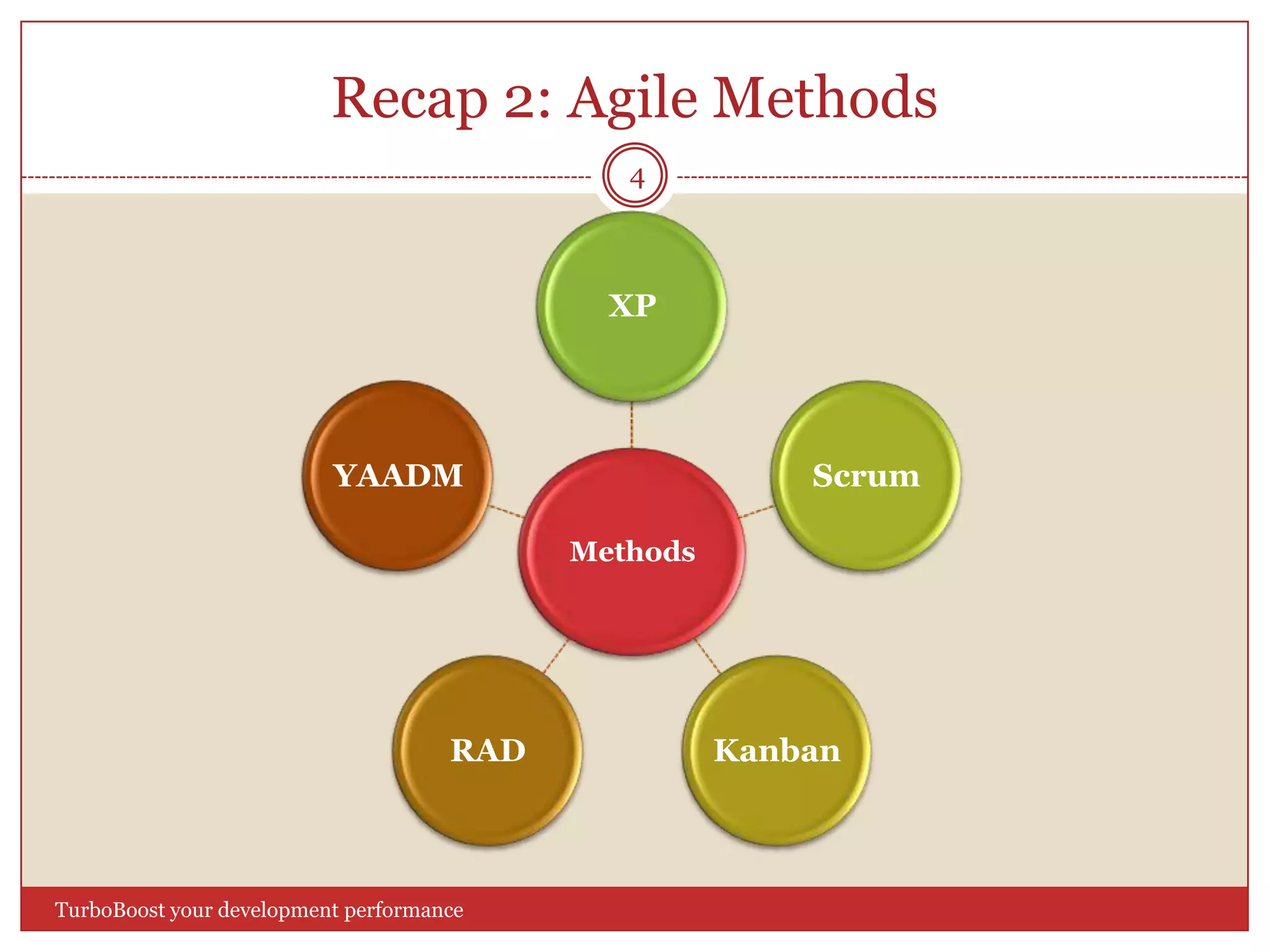 Recap 2: Agile Methods

4

XP

YAADM

Scrum

Methods

RAD

Kanban

TurboBoost your development performance